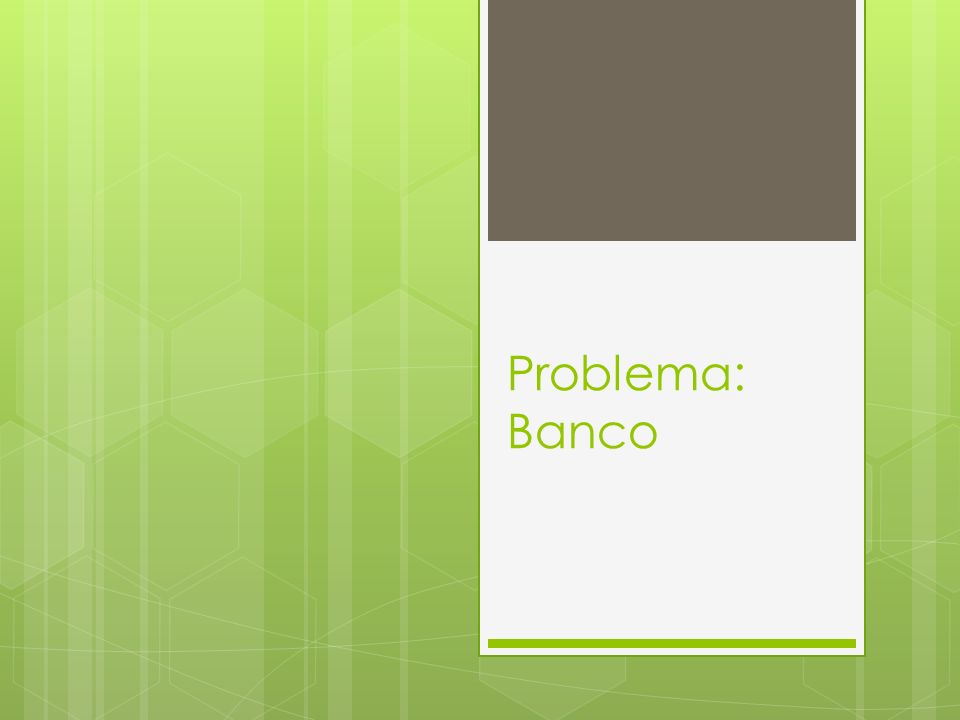 Problema: Banco